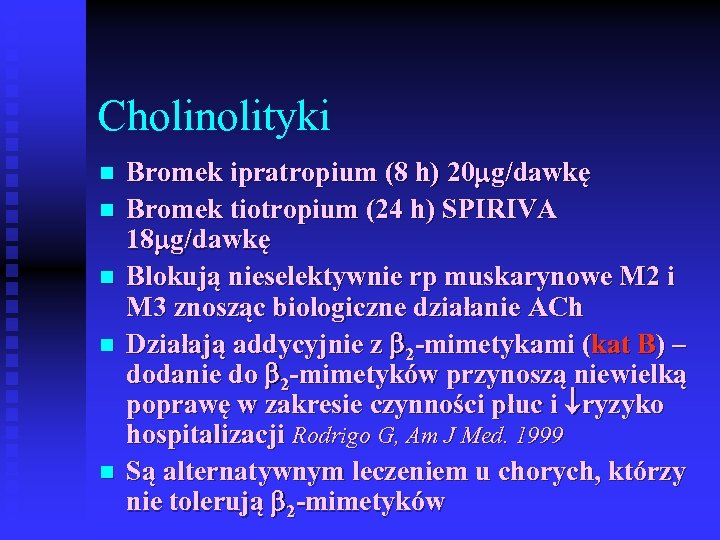 Cholinolityki

- Bromek ipratropium (8 h) 20μg/dawkę
- Bromek tiotropium (24 h) SPIRIVA 18μg/dawkę
- Blokują nieselektywnie rp muskarynowe M2 i M3 znosząc biologiczne działanie ACh
- Działają addycyjnie z $\beta_2$-mimetykami (kat B) – dodanie do $\beta_2$-mimetyków przynoszą niewielką poprawę w zakresie czynności płuc i ↓ryzyko hospitalizacji Rodrigo G, Am J Med. 1999
- Są alternatywnym leczeniem u chorych, którzy nie tolerują $\beta_2$-mimetyków